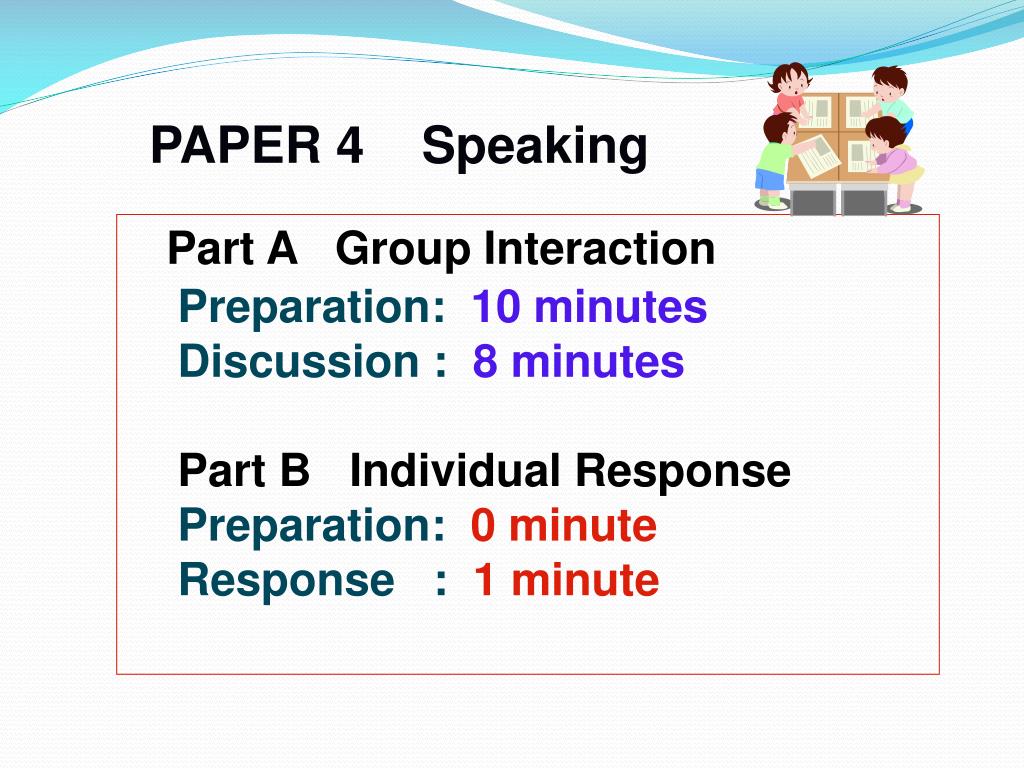 PAPER 4 Speaking

Part A Group Interaction
Preparation: 10 minutes
Discussion : 8 minutes

Part B Individual Response
Preparation: 0 minute
Response : 1 minute